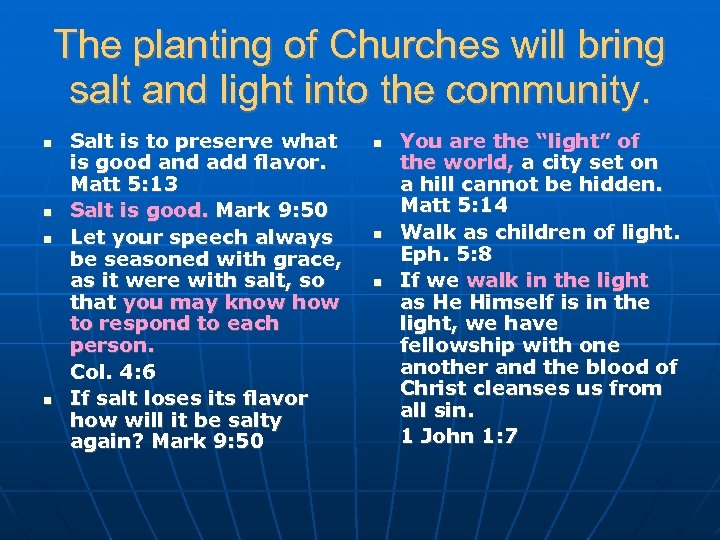 The planting of Churches will bring salt and light into the community.

- Salt is to preserve what is good and add flavor. Matt 5:13
- Salt is good. Mark 9:50
- Let your speech always be seasoned with grace, as it were with salt, so that you may know how to respond to each person.

  Col. 4:6
- If salt loses its flavor how will it be salty again? Mark 9:50

- You are the “light” of the world, a city set on a hill cannot be hidden. Matt 5:14
- Walk as children of light. Eph. 5:8
- If we walk in the light as He Himself is in the light, we have fellowship with one another and the blood of Christ cleanses us from all sin.

  1 John 1:7